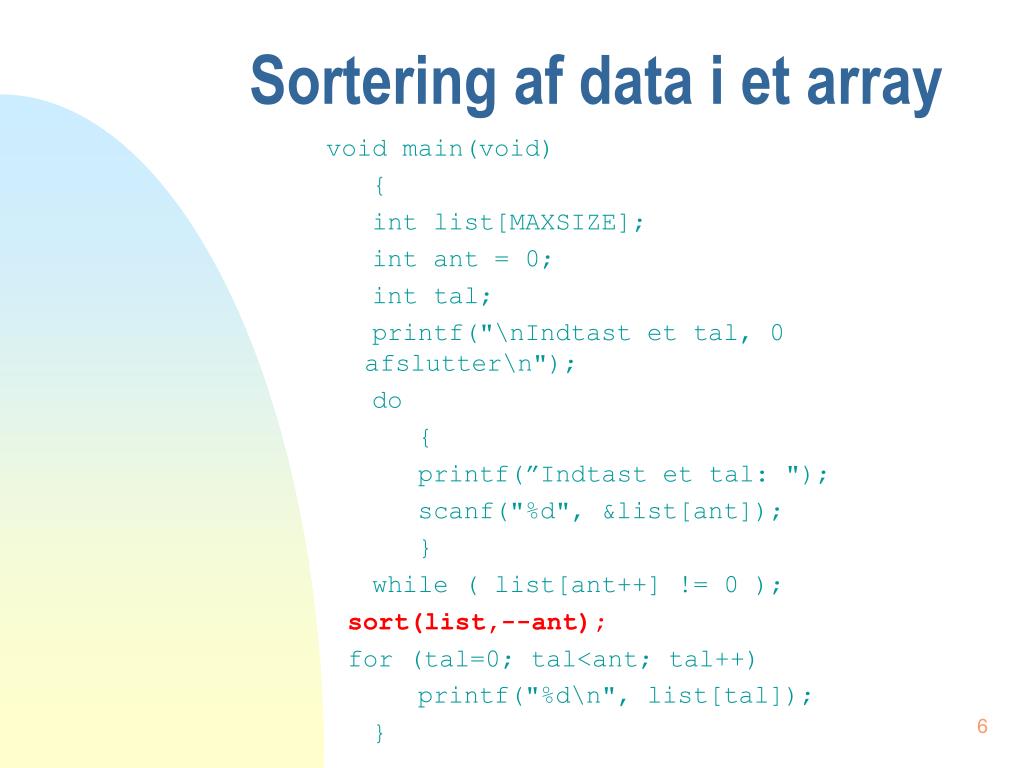 Sortering af data i et array

void main(void)
{
int list[MAXSIZE];
int ant = 0;
int tal;
printf("\nIndtast et tal, 0 afslutter\n");
do
{
printf(”Indtast et tal: ");
scanf("%d", &list[ant]);
}
while ( list[ant++] != 0 );
sort(list,--ant);
for (tal=0; tal<ant; tal++)
printf("%d\n", list[tal]);
}

6